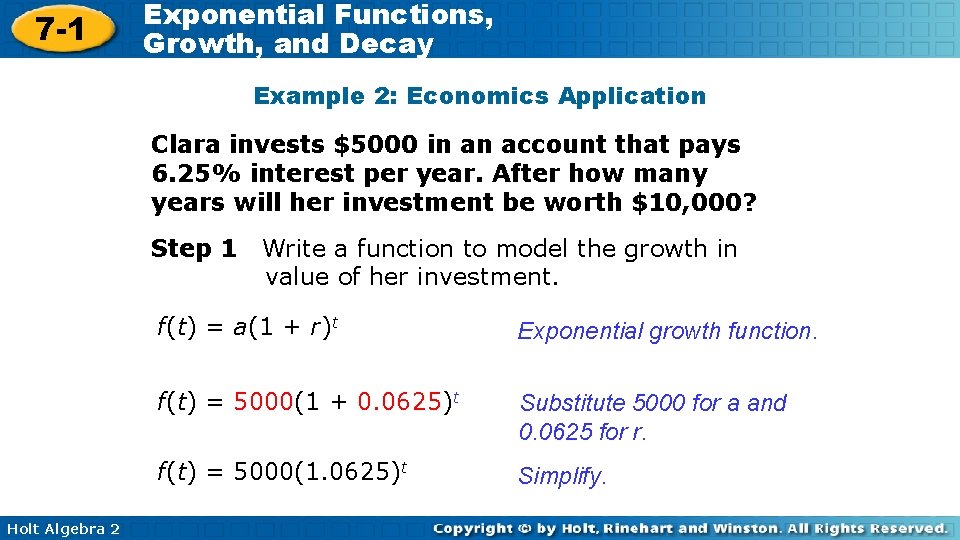 7-1 Exponential Functions, Growth, and Decay

Example 2: Economics Application

Clara invests \$5000 in an account that pays 6.25% interest per year. After how many years will her investment be worth \$10,000?

Step 1 Write a function to model the growth in value of her investment.

$f(t) = a(1 + r)^t$

Exponential growth function.

$f(t) = 5000(1 + 0.0625)^t$

Substitute 5000 for a and 0.0625 for r.

$f(t) = 5000(1.0625)^t$

Simplify.

Holt Algebra 2

Copyright © by Holt, Rinehart and Winston. All Rights Reserved.